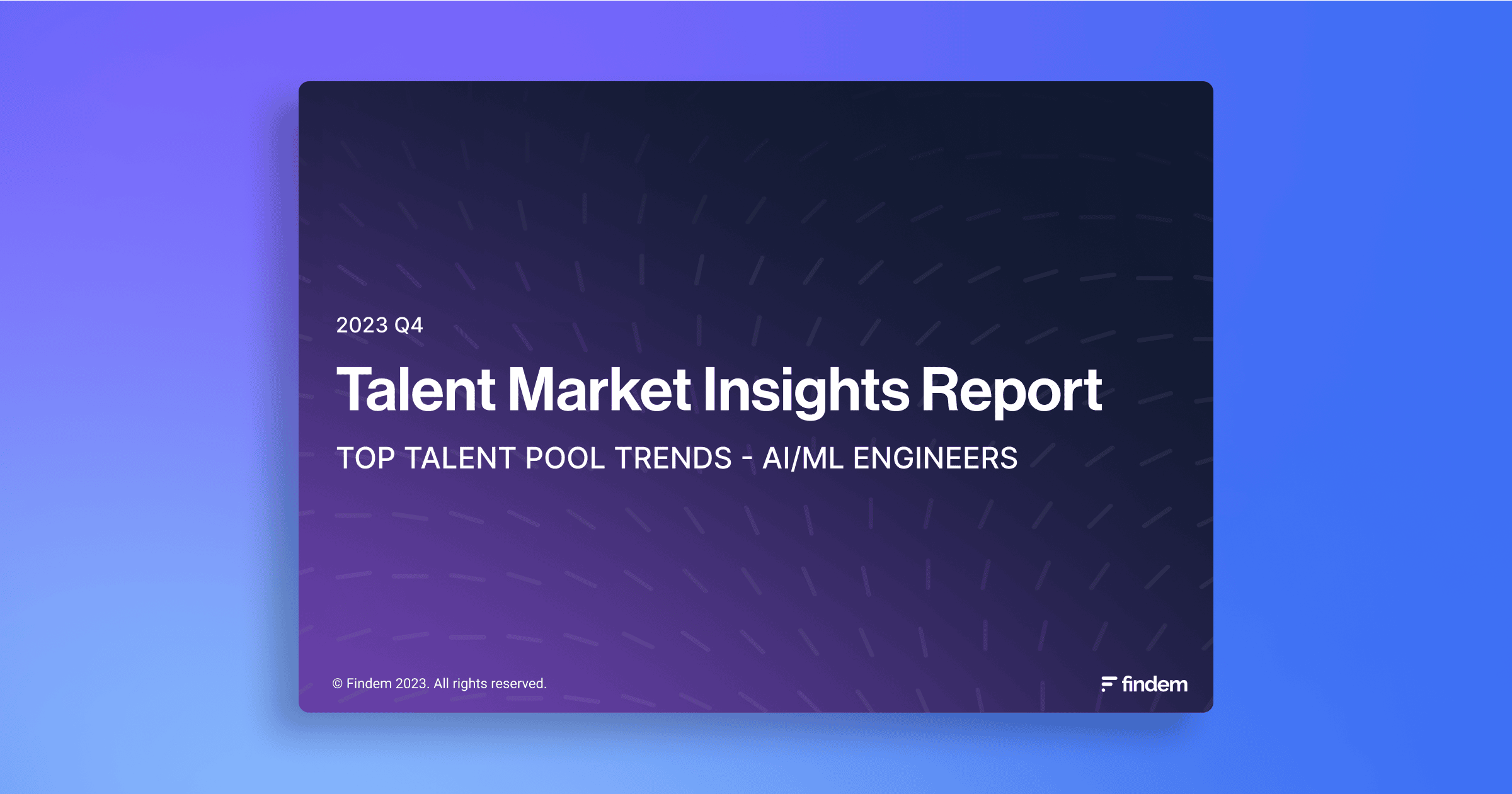 2023 Q4

Talent Market Insights Report

TOP TALENT POOL TRENDS - AI/ML ENGINEERS

© Findem 2023. All rights reserved.

findem